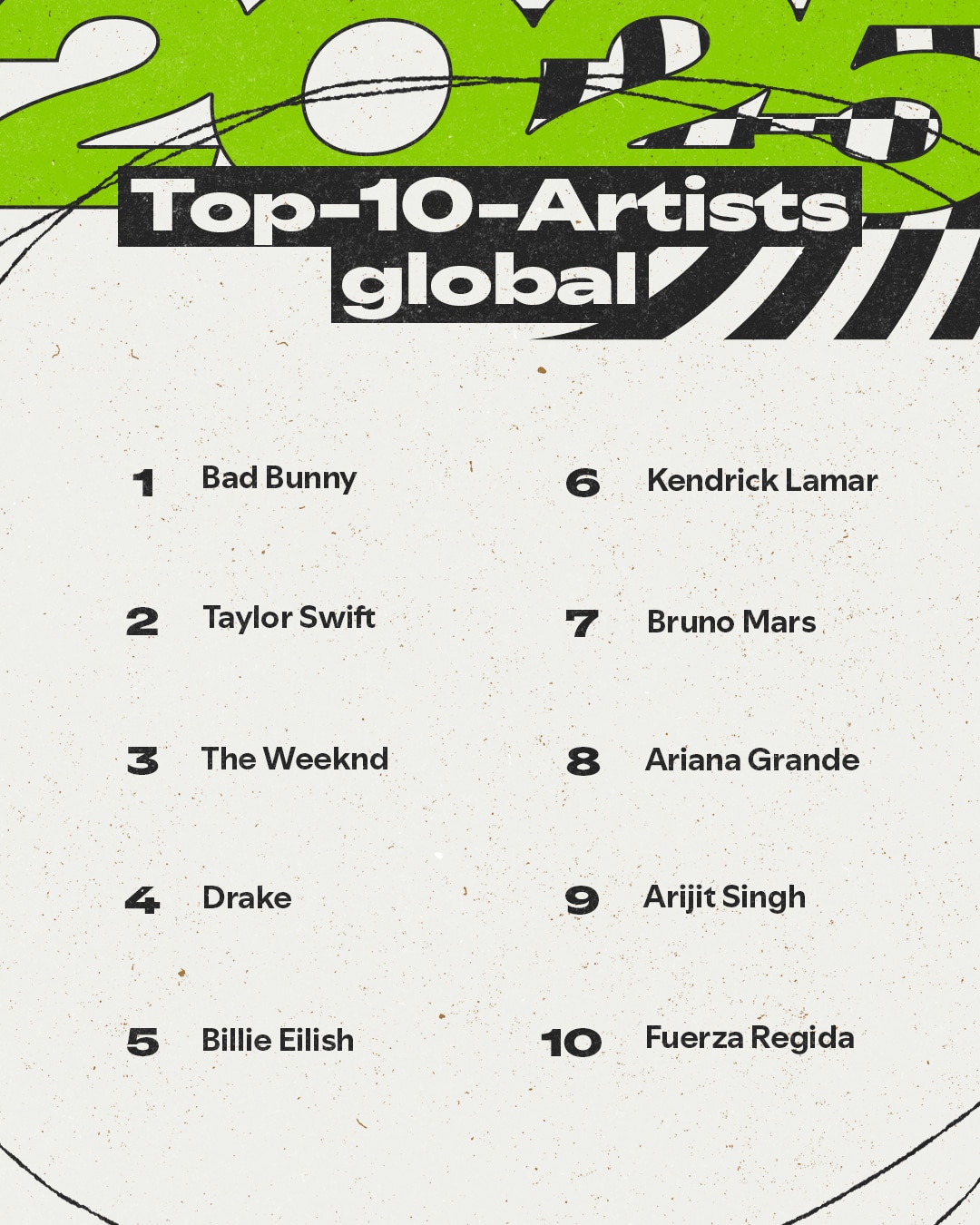 2025

Top-10-Artists global

1 Bad Bunny

2 Taylor Swift

3 The Weeknd

4 Drake

5 Billie Eilish

6 Kendrick Lamar

7 Bruno Mars

8 Ariana Grande

9 Arijit Singh

10 Fuerza Regida